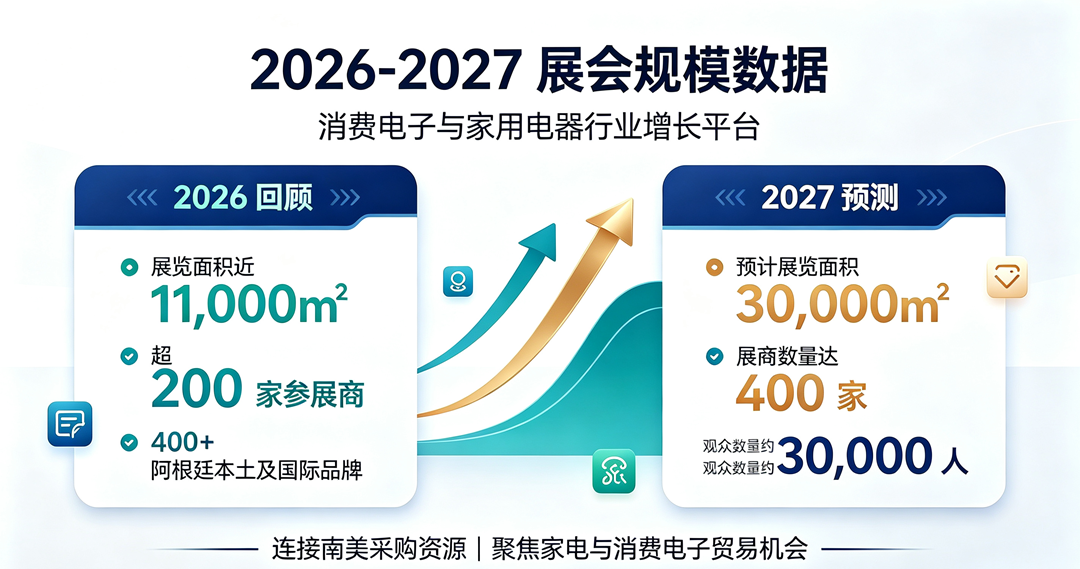 2026-2027 展会规模数据

消费电子与家用电器行业增长平台

2026 回顾

展览面积近
11,000m²

超
200 家参展商

400+
阿根廷本土及国际品牌

2027 预测

预计展览面积
30,000m²

展商数量达
400 家

观众数量约
观众数量约 30,000 人

连接南美采购资源 | 聚焦家电与消费电子贸易机会